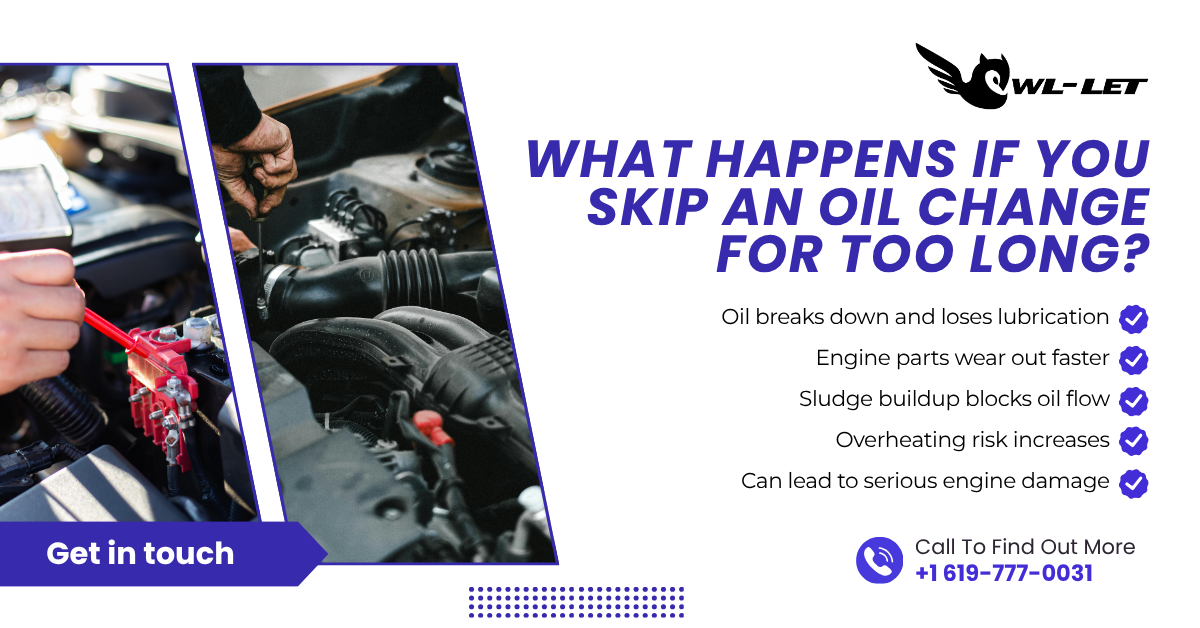 WL-LET

WHAT HAPPENS IF YOU SKIP AN OIL CHANGE FOR TOO LONG?

Oil breaks down and loses lubrication

Engine parts wear out faster

Sludge buildup blocks oil flow

Overheating risk increases

Can lead to serious engine damage

Get in touch

Call To Find Out More
+1 619-777-0031